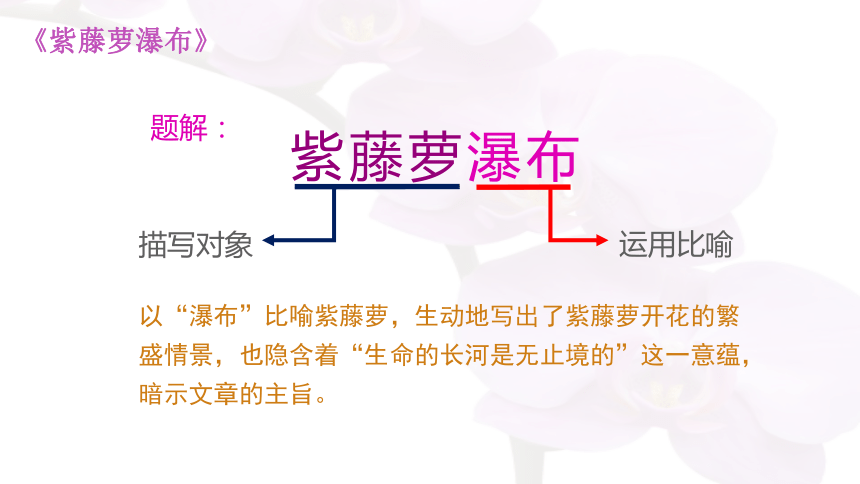 《紫藤萝瀑布》

题解：

紫藤萝瀑布

描写对象

运用比喻

以“瀑布”比喻紫藤萝，生动地写出了紫藤萝开花的繁盛情景，也隐含着“生命的长河是无止境的”这一意蕴，暗示文章的主旨。